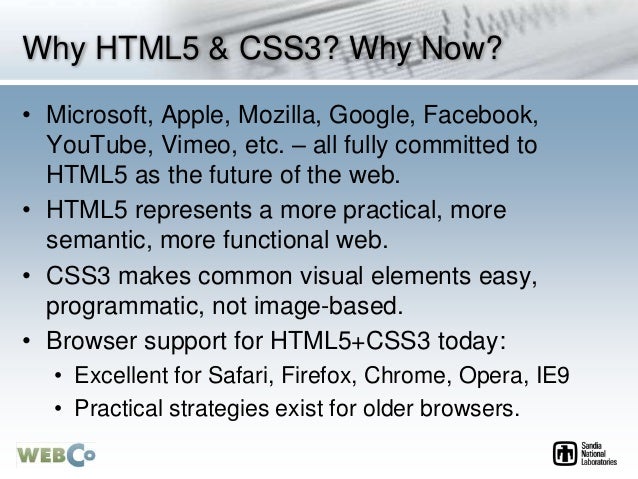 Why HTML5 & CSS3? Why Now?

• Microsoft, Apple, Mozilla, Google, Facebook, YouTube, Vimeo, etc. – all fully committed to HTML5 as the future of the web.

• HTML5 represents a more practical, more semantic, more functional web.

• CSS3 makes common visual elements easy, programmatic, not image-based.

• Browser support for HTML5+CSS3 today:
  • Excellent for Safari, Firefox, Chrome, Opera, IE9
  • Practical strategies exist for older browsers.

WEBCo

Sandia National Laboratories